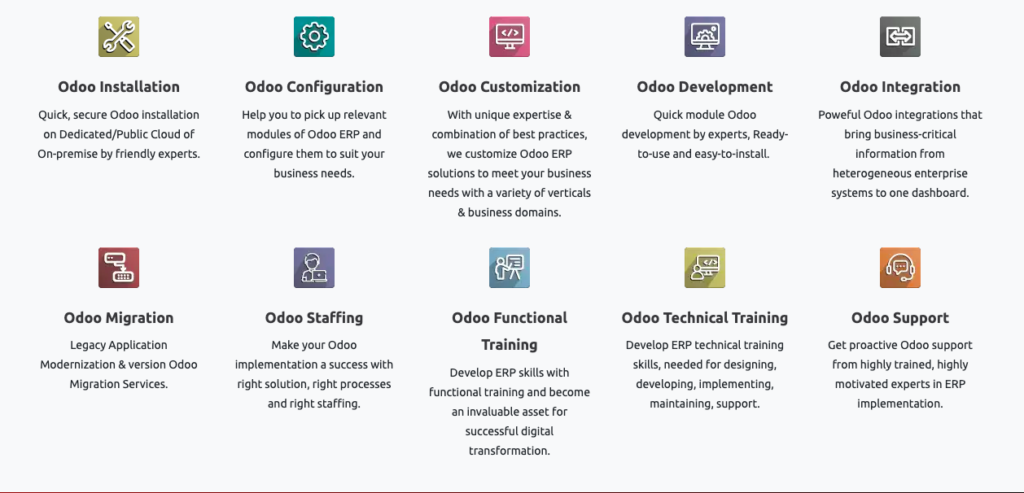 Odoo Installation
Quick, secure Odoo installation on Dedicated/Public Cloud of On-premise by friendly experts.

Odoo Configuration
Help you to pick up relevant modules of Odoo ERP and configure them to suit your business needs.

Odoo Customization
With unique expertise & combination of best practices, we customize Odoo ERP solutions to meet your business needs with a variety of verticals & business domains.

Odoo Development
Quick module Odoo development by experts, Ready-to-use and easy-to-install.

Odoo Integration
Poweful Odoo integrations that bring business-critical information from heterogeneous enterprise systems to one dashboard.

Odoo Migration
Legacy Application Modernization & version Odoo Migration Services.

Odoo Staffing
Make your Odoo implementation a success with right solution, right processes and right staffing.

Odoo Functional Training
Develop ERP skills with functional training and become an invaluable asset for successful digital transformation.

Odoo Technical Training
Develop ERP technical training skills, needed for designing, developing, implementing, maintaining, support.

Odoo Support
Get proactive Odoo support from highly trained, highly motivated experts in ERP implementation.